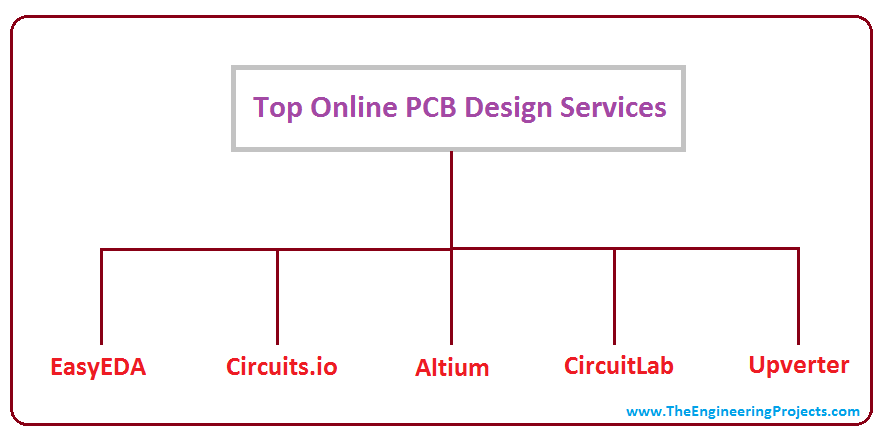 Top Online PCB Design Services

EasyEDA

Circuits.io

Altium

CircuitLab

Upverter

www.TheEngineeringProjects.com